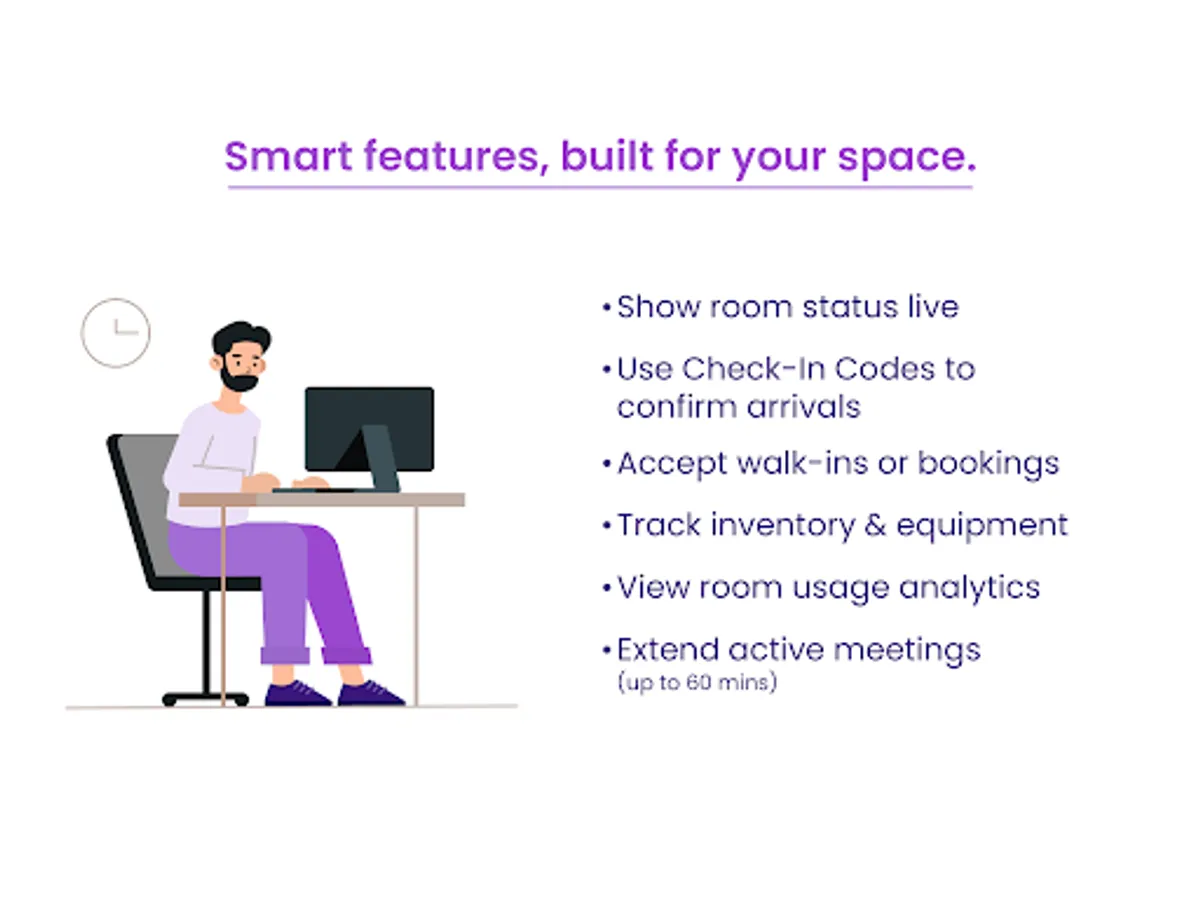 Smart features, built for your space.

• Show room status live

• Use Check-In Codes to confirm arrivals

• Accept walk-ins or bookings

• Track inventory & equipment

• View room usage analytics

• Extend active meetings (up to 60 mins)